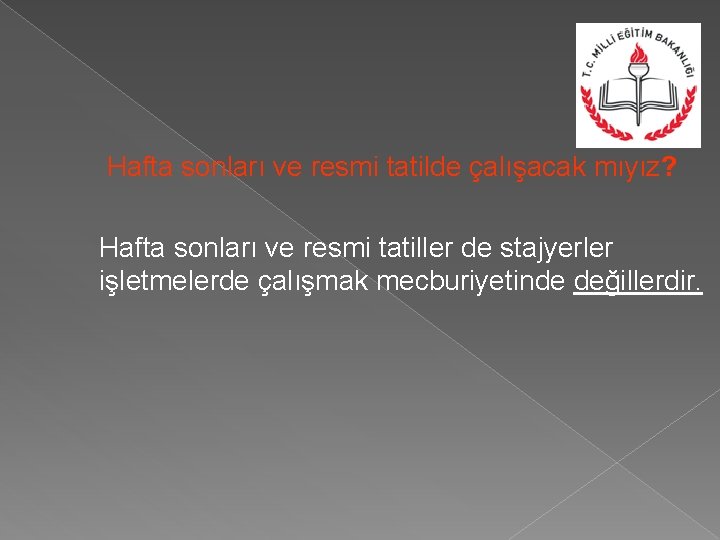 T.C. MİLLİ EĞİTİM BAKANLIĞI

Hafta sonları ve resmi tatilde çalışacak mıyız?

Hafta sonları ve resmi tatiller de stajyerler işletmelerde çalışmak mecburiyetinde değillerdir.